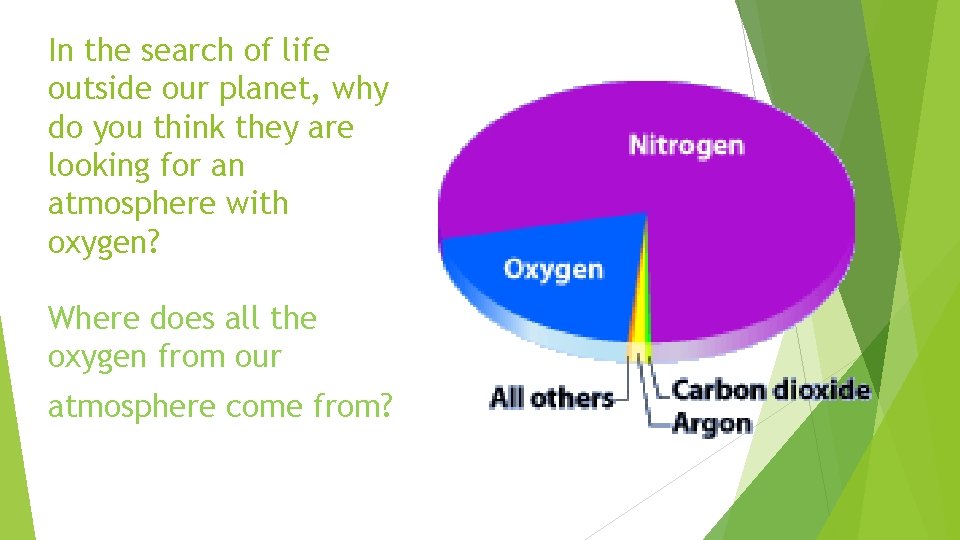 In the search of life outside our planet, why do you think they are looking for an atmosphere with oxygen?

Where does all the oxygen from our atmosphere come from?

Nitrogen

Oxygen

All others

Carbon dioxide

Argon